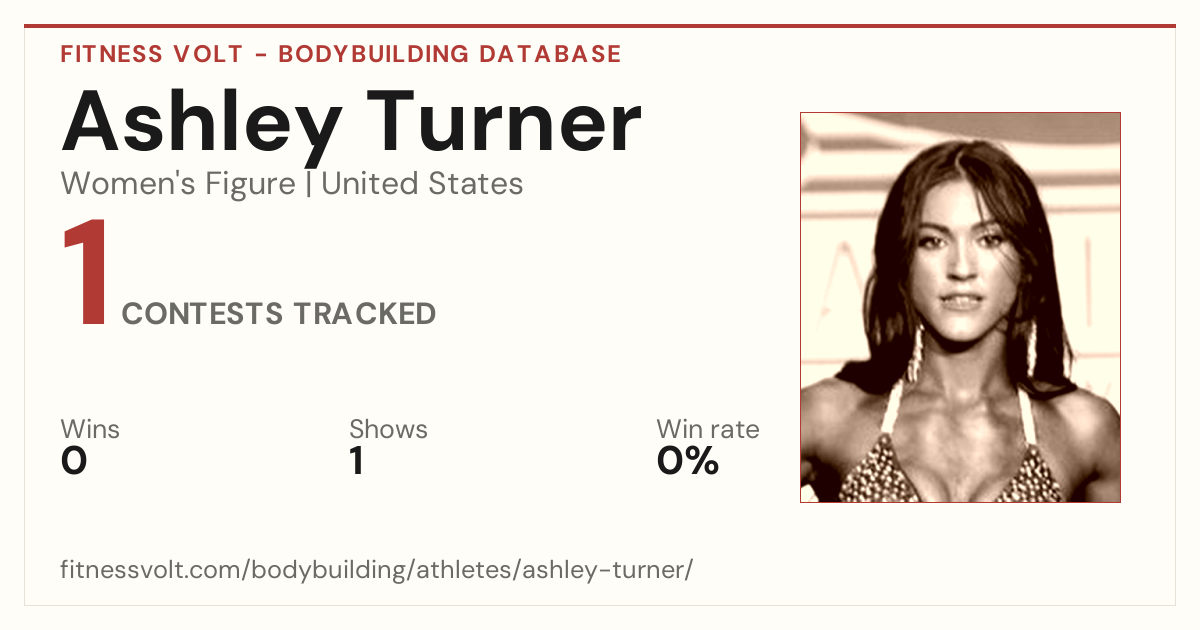 FITNESS VOLT - BODYBUILDING DATABASE

Ashley Turner

Women's Figure | United States

1 CONTESTS TRACKED

Wins
0

Shows
1

Win rate
0%

fitnessvolt.com/bodybuilding/athletes/ashley-turner/